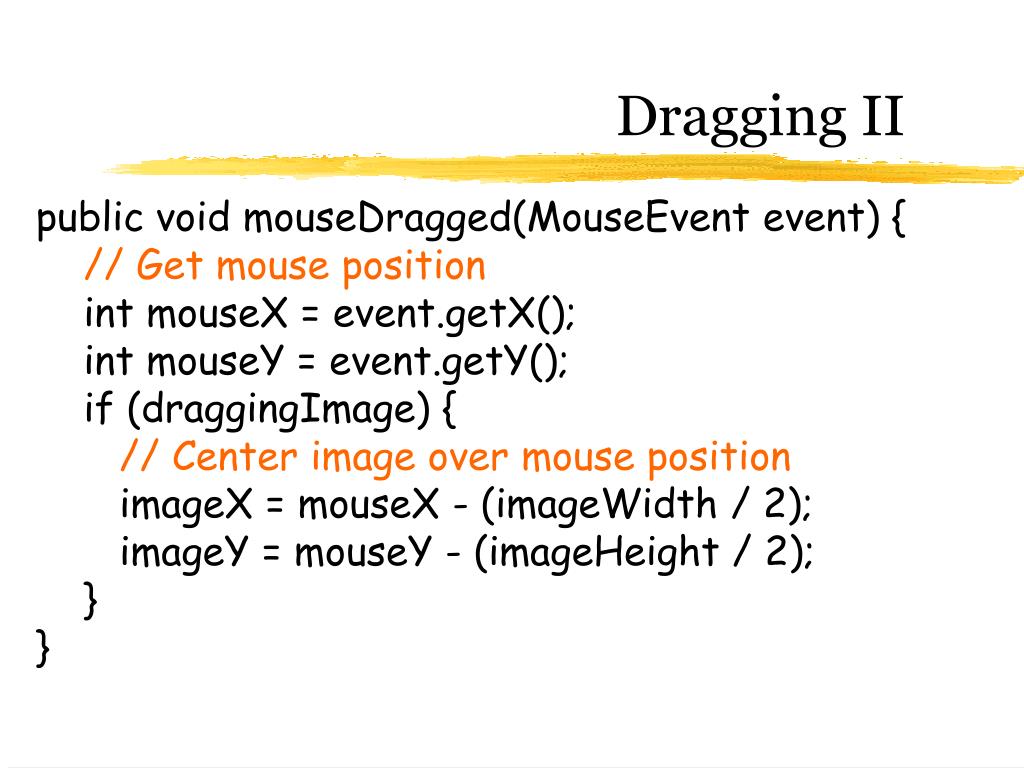 Dragging II

public void mouseDragged(MouseEvent event) {
    // Get mouse position
    int mouseX = event.getX();
    int mouseY = event.getY();
    if (draggingImage) {
        // Center image over mouse position
        imageX = mouseX - (imageWidth / 2);
        imageY = mouseY - (imageHeight / 2);
    }
}